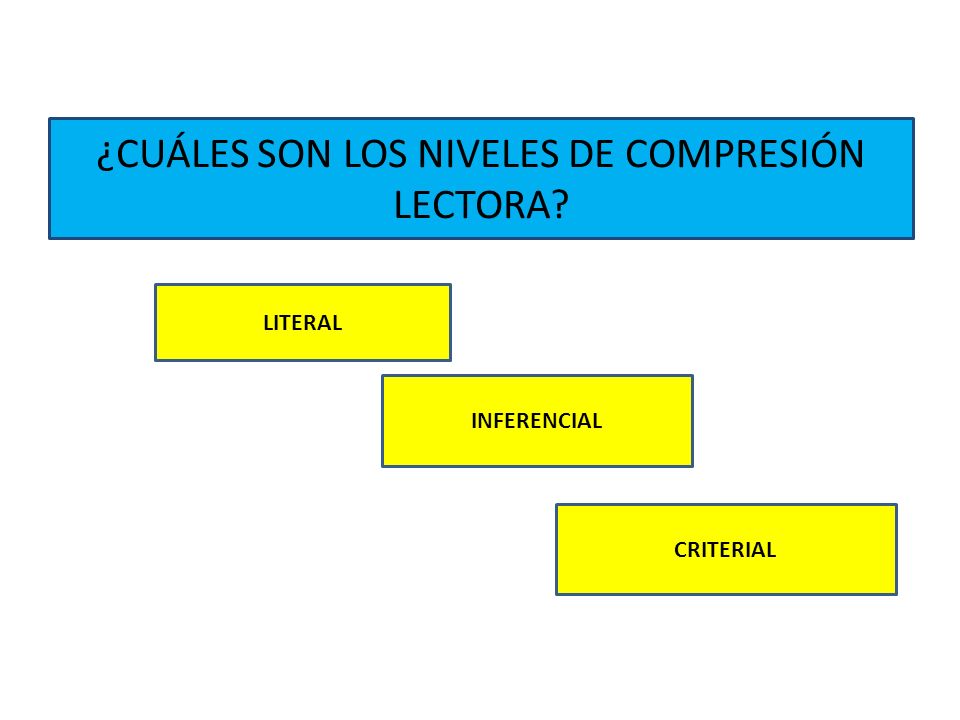 ¿CUÁLES SON LOS NIVELES DE COMPRESIÓN LECTORA?

LITERAL

INFERENCIAL

CRITERIAL